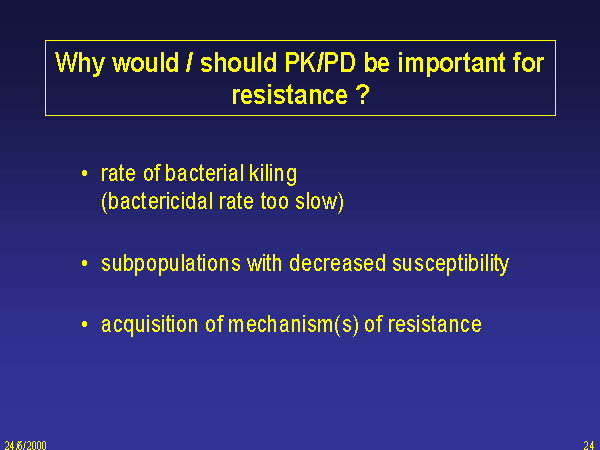 Why would / should PK/PD be important for resistance ?

• rate of bacterial kiling (bactericidal rate too slow)

• subpopulations with decreased susceptibility

• acquisition of mechanism(s) of resistance

24/6/2000

24